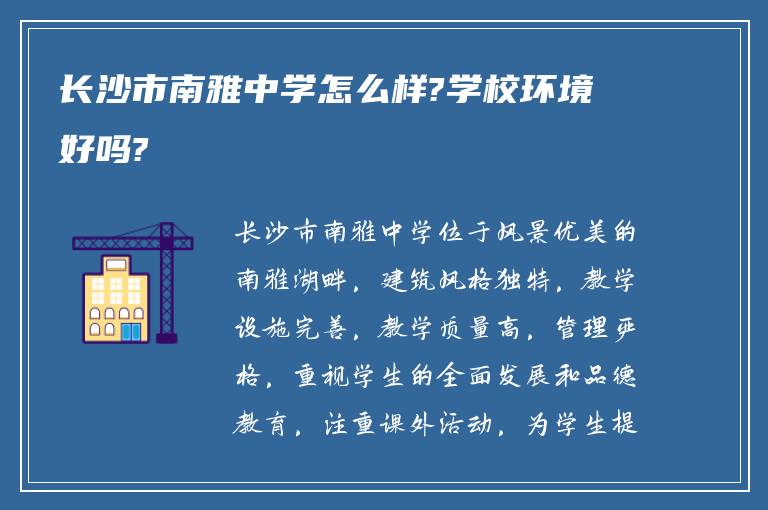 长沙市南雅中学怎么样?学校环境好吗?

长沙市南雅中学位于风景优美的南雅湖畔，建筑风格独特，教学设施完善，教学质量高，管理严格，重视学生的全面发展和品德教育，注重课外活动，为学生提